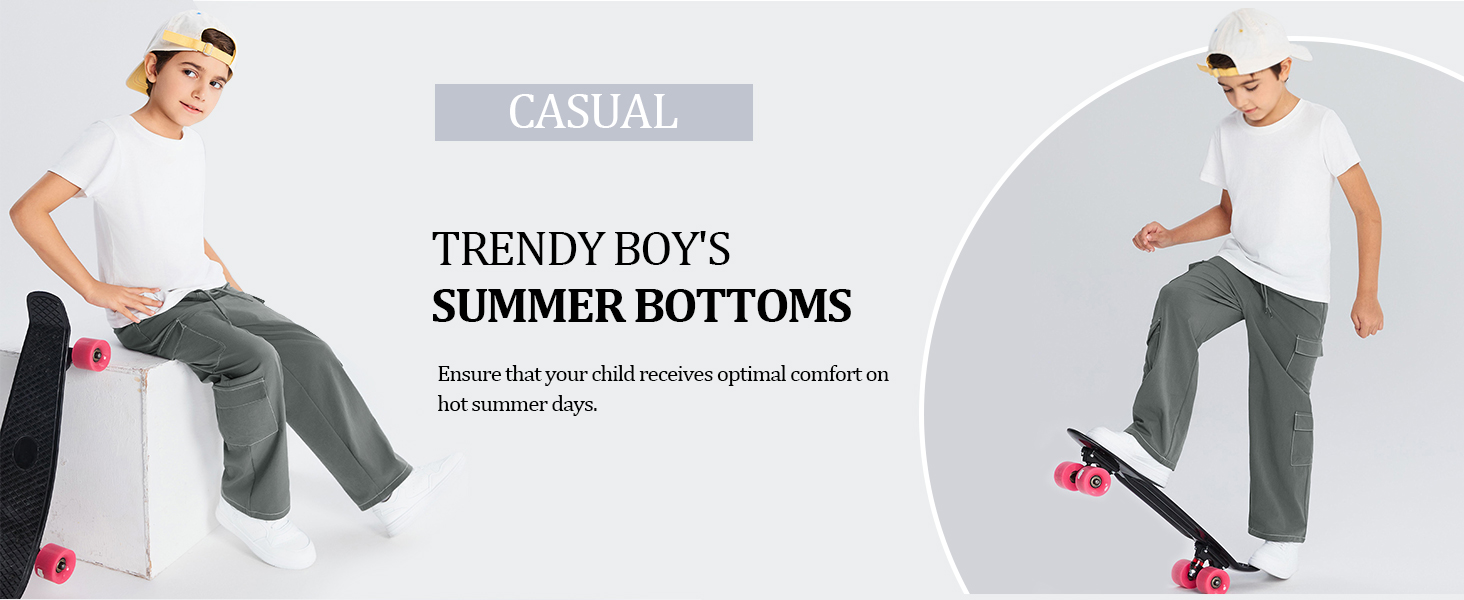 CASUAL

TRENDY BOY'S
SUMMER BOTTOMS

Ensure that your child receives optimal comfort on hot summer days.